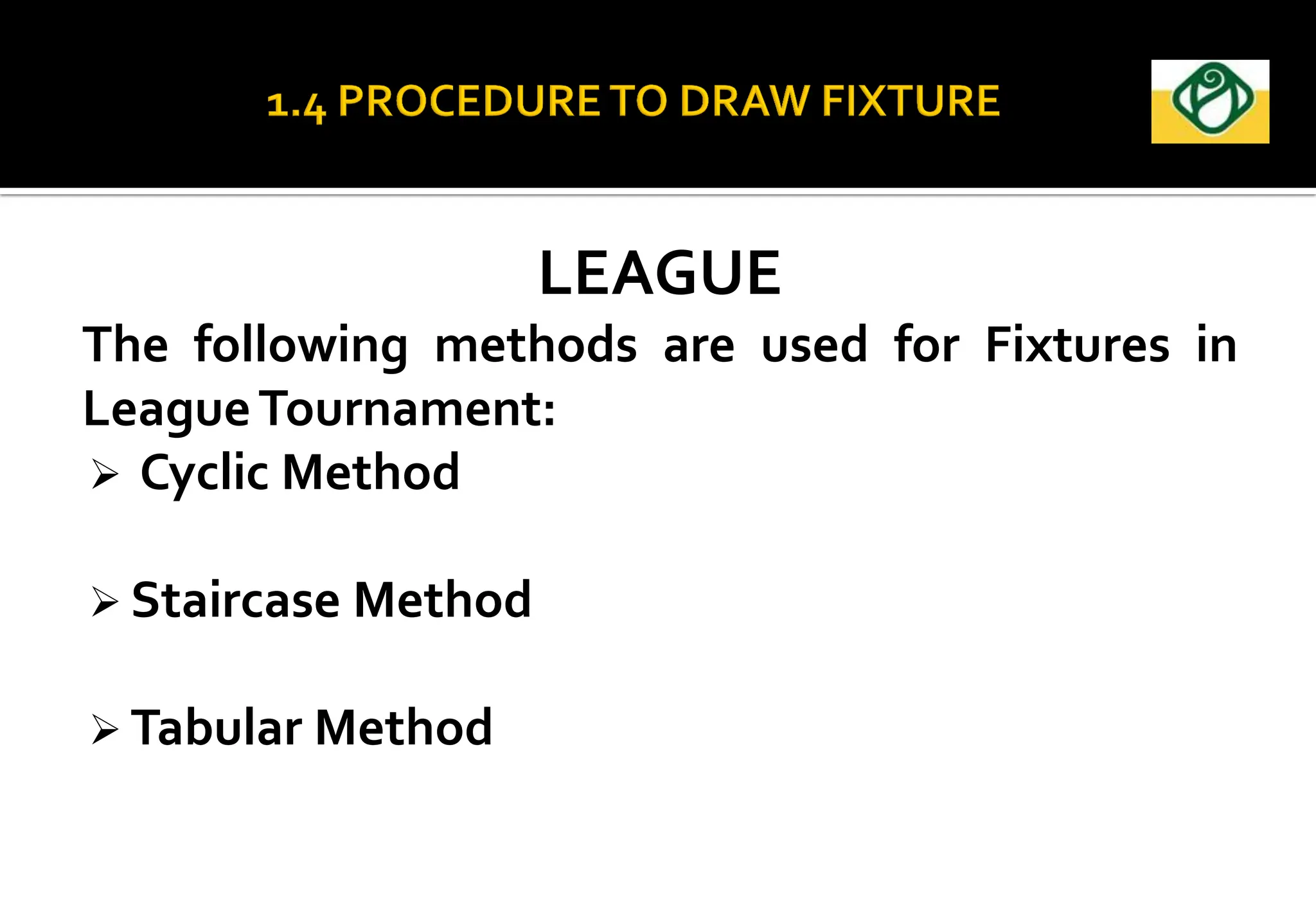 1.4 PROCEDURE TO DRAW FIXTURE

LEAGUE

The following methods are used for Fixtures in League Tournament:

➢ Cyclic Method

➢ Staircase Method

➢ Tabular Method